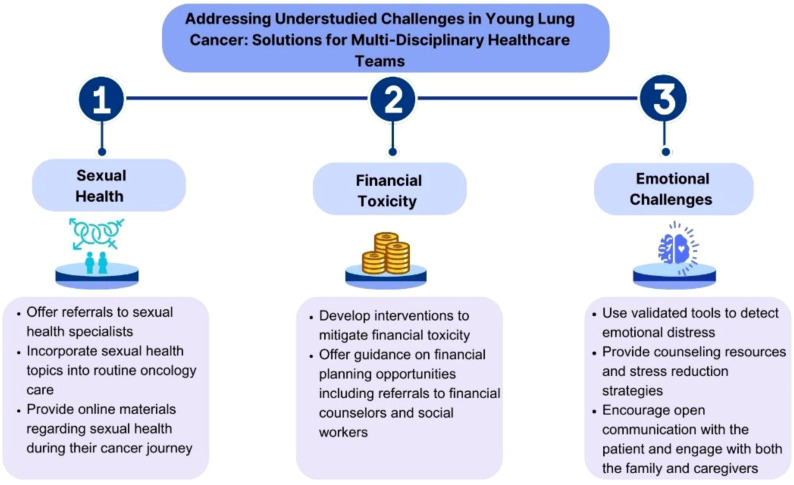 Addressing Understudied Challenges in Young Lung Cancer: Solutions for Multi-Disciplinary Healthcare Teams

1

Sexual Health

• Offer referrals to sexual health specialists
• Incorporate sexual health topics into routine oncology care
• Provide online materials regarding sexual health during their cancer journey

2

Financial Toxicity

• Develop interventions to mitigate financial toxicity
• Offer guidance on financial planning opportunities including referrals to financial counselors and social workers

3

Emotional Challenges

• Use validated tools to detect emotional distress
• Provide counseling resources and stress reduction strategies
• Encourage open communication with the patient and engage with both the family and caregivers